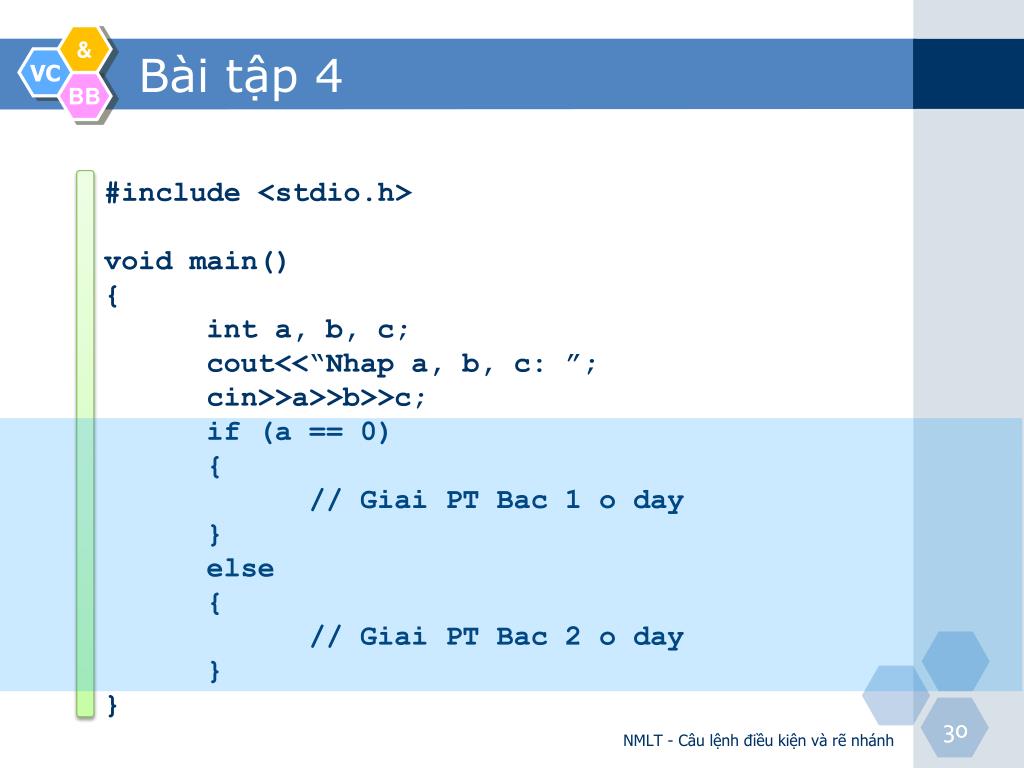 VC & BB

Bài tập 4

#include <stdio.h>

void main()
{
int a, b, c;
cout<<“Nhap a, b, c: ”;
cin>>a>>b>>c;
if (a == 0)
{
// Giai PT Bac 1 o day
}
else
{
// Giai PT Bac 2 o day
}
}

NMLT - Câu lệnh điều kiện và rẽ nhánh

30